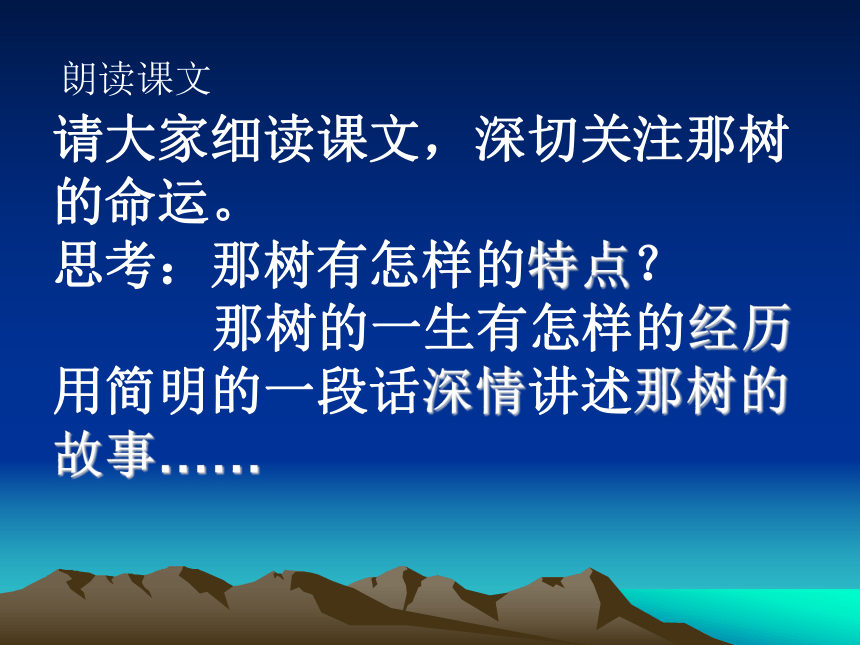 朗读课文

请大家细读课文，深切关注那树的命运。

思考：那树有怎样的特点？

那树的一生有怎样的经历

用简明的一段话深情讲述那树的故事……